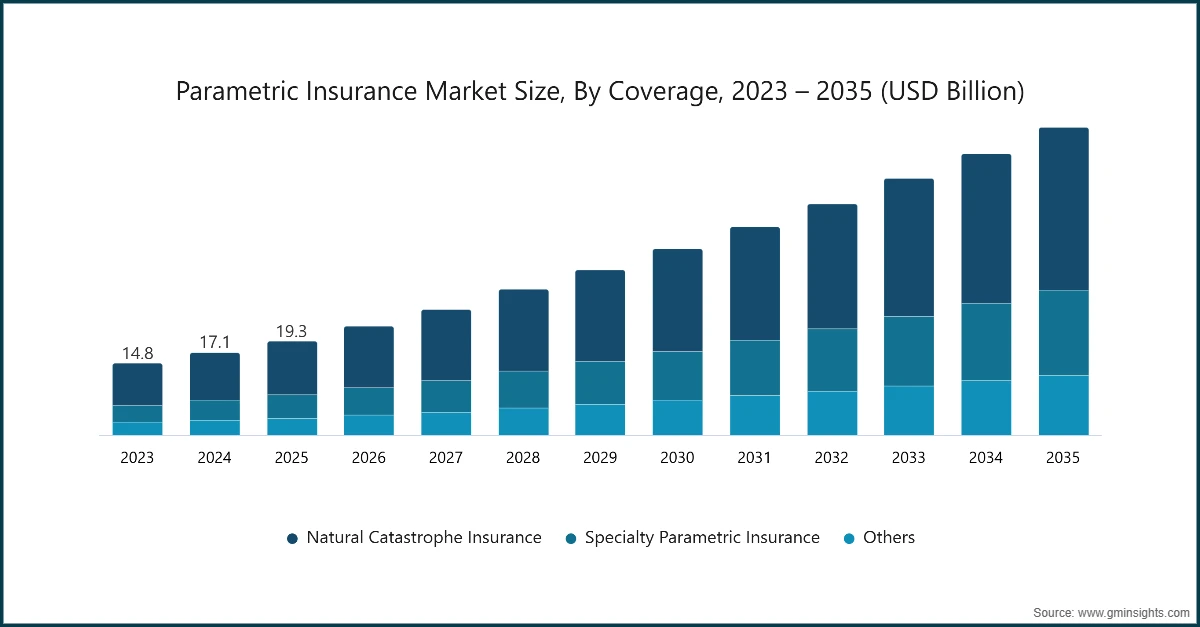 Parametric Insurance Market Size, By Coverage, 2023 – 2035 (USD Billion)

14.8
17.1
19.3

2023
2024
2025
2026
2027
2028
2029
2030
2031
2032
2033
2034
2035

Natural Catastrophe Insurance
Specialty Parametric Insurance
Others

Source: www.gminsights.com